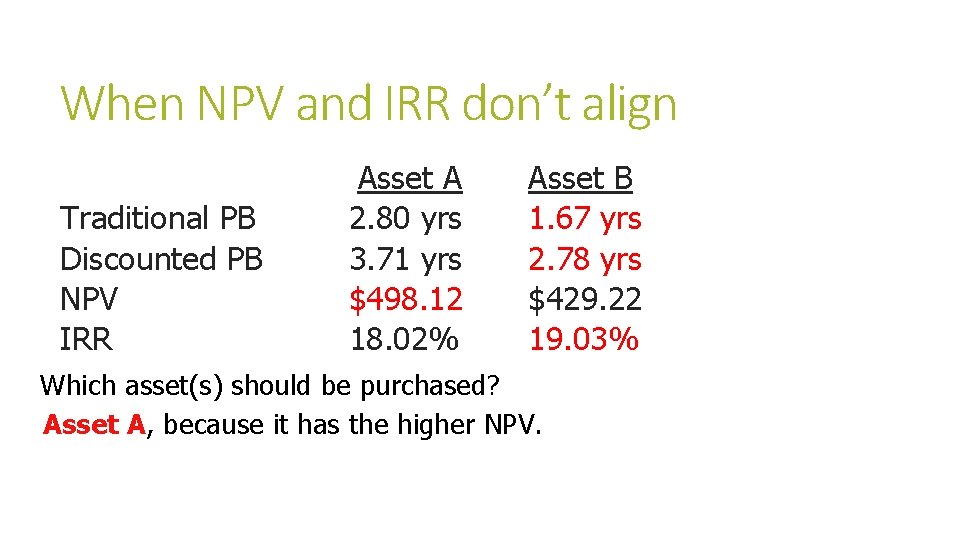 When NPV and IRR don't align

| | Asset A | Asset B |
|---|---|---|
| Traditional PB | 2.80 yrs | 1.67 yrs |
| Discounted PB | 3.71 yrs | 2.78 yrs |
| NPV | \$498.12 | \$429.22 |
| IRR | 18.02% | 19.03% |

Which asset(s) should be purchased?

Asset A, because it has the higher NPV.